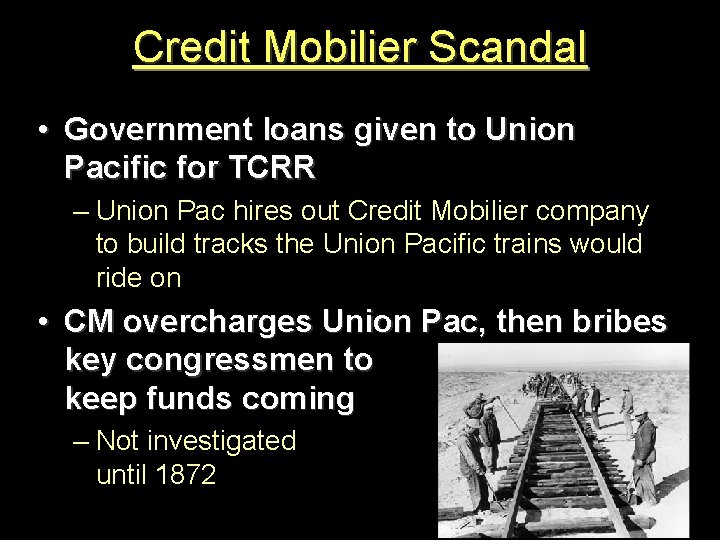 Credit Mobilier Scandal

• Government loans given to Union Pacific for TCRR

– Union Pac hires out Credit Mobilier company to build tracks the Union Pacific trains would ride on

• CM overcharges Union Pac, then bribes key congressmen to keep funds coming

– Not investigated until 1872